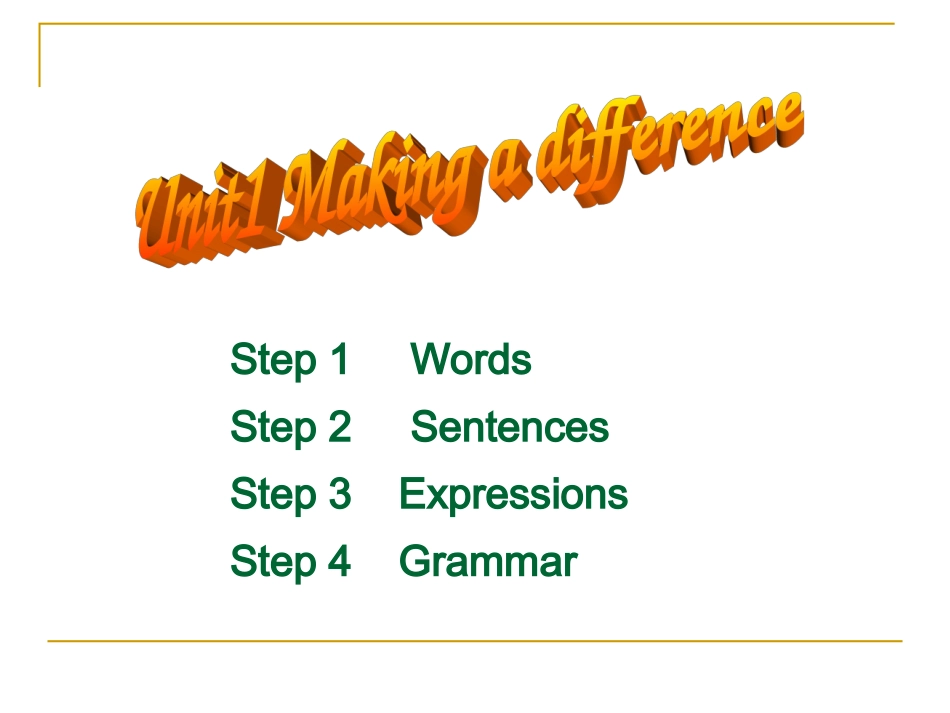 Unit1 Making a difference

Step 1 Words
Step 2 Sentences
Step 3 Expressions
Step 4 Grammar